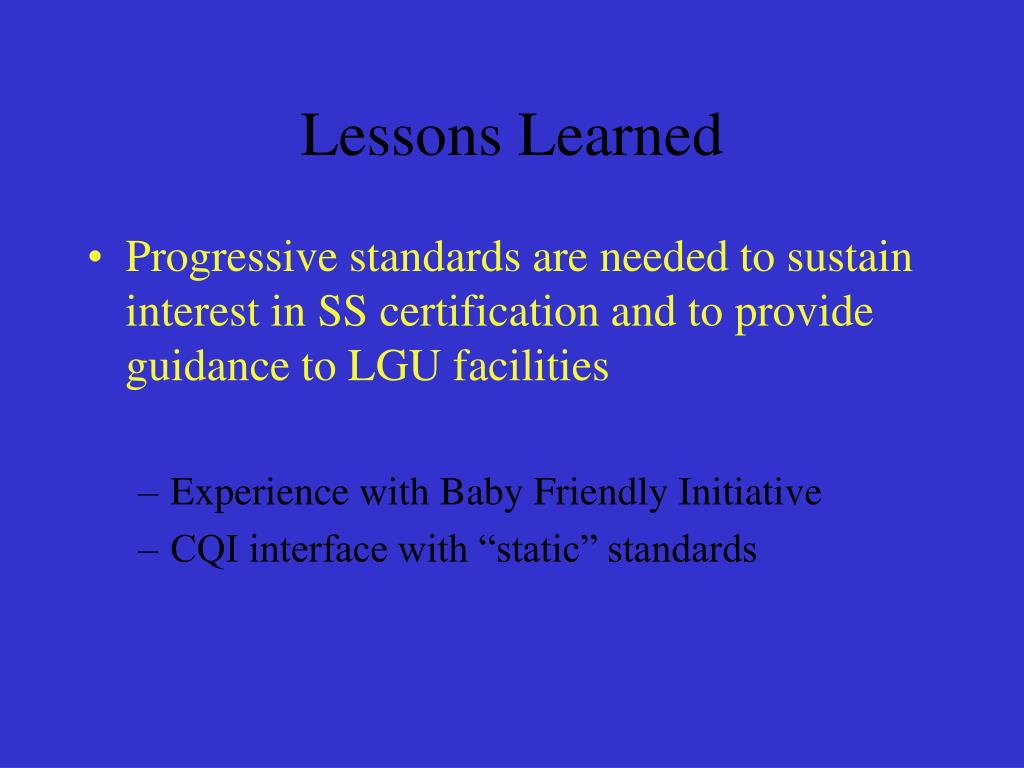 Lessons Learned

• Progressive standards are needed to sustain interest in SS certification and to provide guidance to LGU facilities

– Experience with Baby Friendly Initiative
– CQI interface with “static” standards